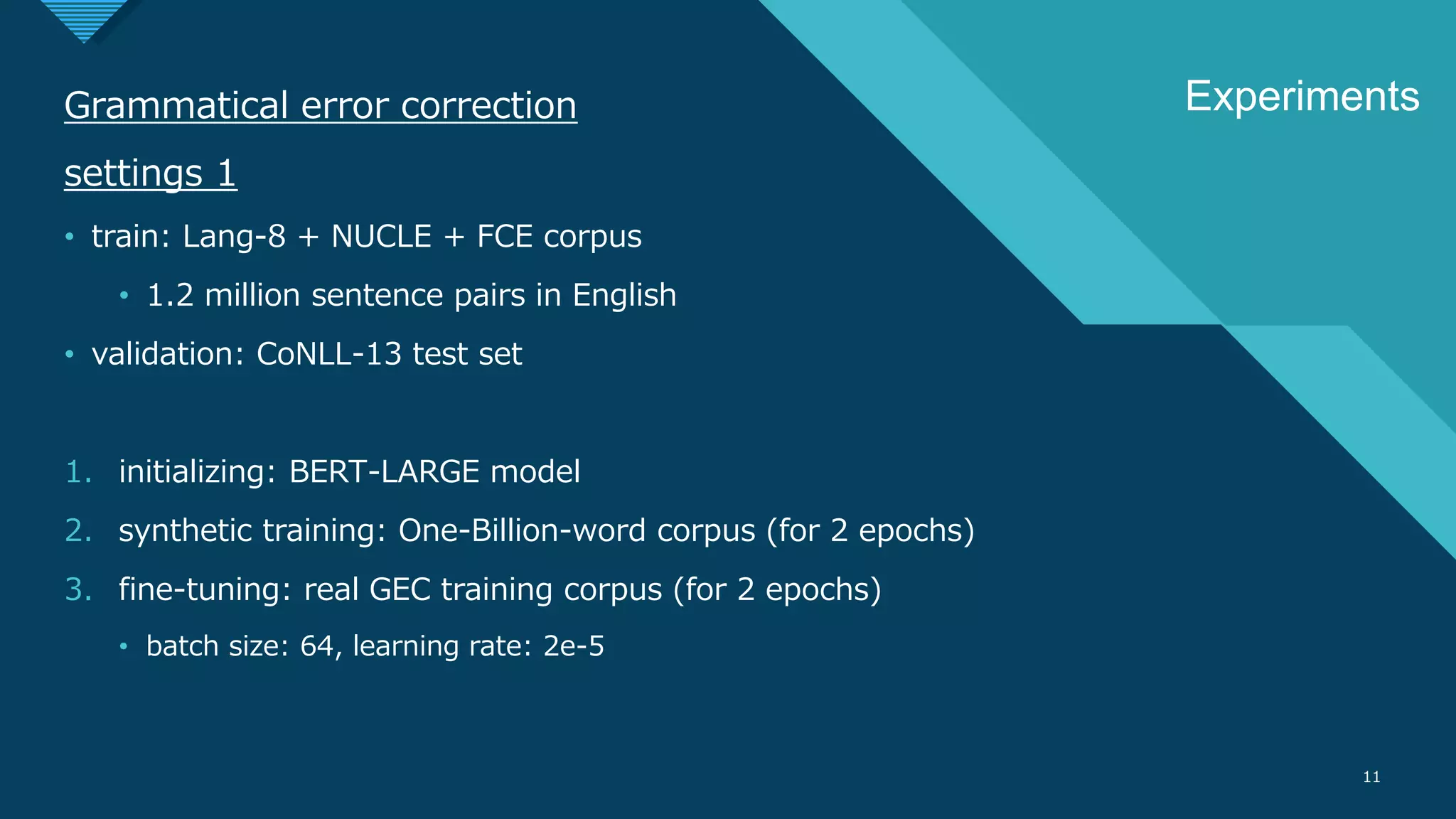 Experiments

Grammatical error correction

settings 1

• train: Lang-8 + NUCLE + FCE corpus
  • 1.2 million sentence pairs in English
• validation: CoNLL-13 test set

1. initializing: BERT-LARGE model
2. synthetic training: One-Billion-word corpus (for 2 epochs)
3. fine-tuning: real GEC training corpus (for 2 epochs)
  • batch size: 64, learning rate: 2e-5

11